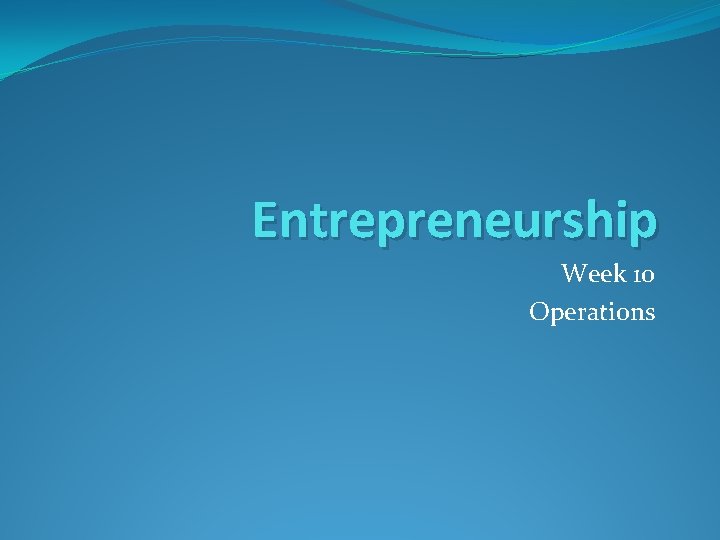 Entrepreneurship

Week 10
Operations